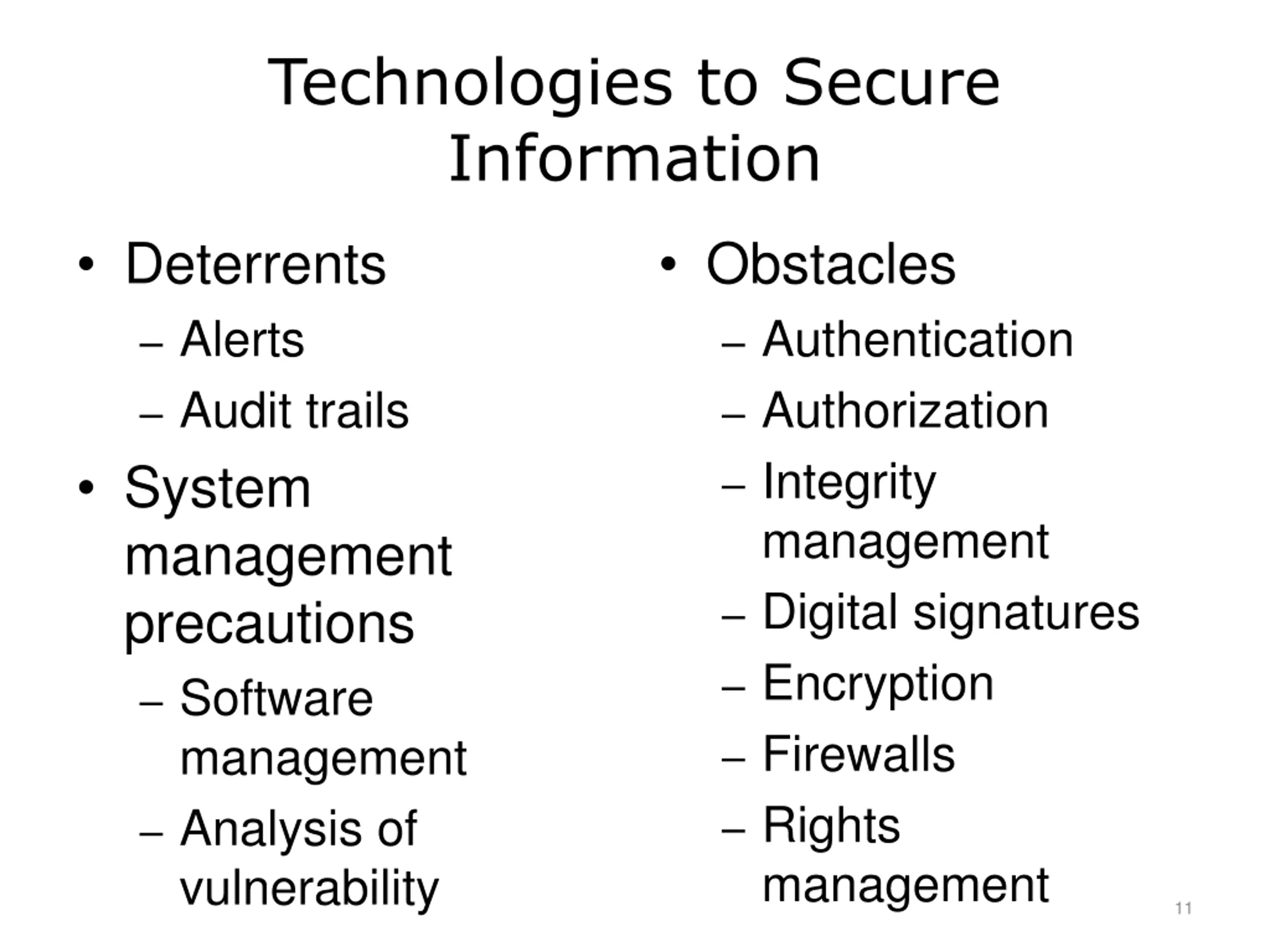 Technologies to Secure Information

• Deterrents
– Alerts
– Audit trails
• System management precautions
– Software management
– Analysis of vulnerability

• Obstacles
– Authentication
– Authorization
– Integrity management
– Digital signatures
– Encryption
– Firewalls
– Rights management

11